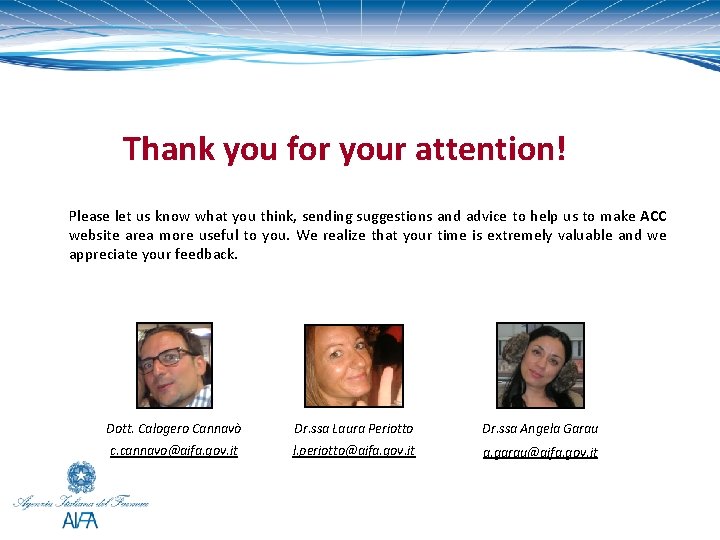 Thank you for your attention!

Please let us know what you think, sending suggestions and advice to help us to make ACC website area more useful to you. We realize that your time is extremely valuable and we appreciate your feedback.

Dott. Calogero Cannavò
c.cannavo@aifa.gov.it

Dr.ssa Laura Periotto
l.periotto@aifa.gov.it

Dr.ssa Angela Garau
a.garau@aifa.gov.it

Agenzia Italiana del Farmaco
AIFA